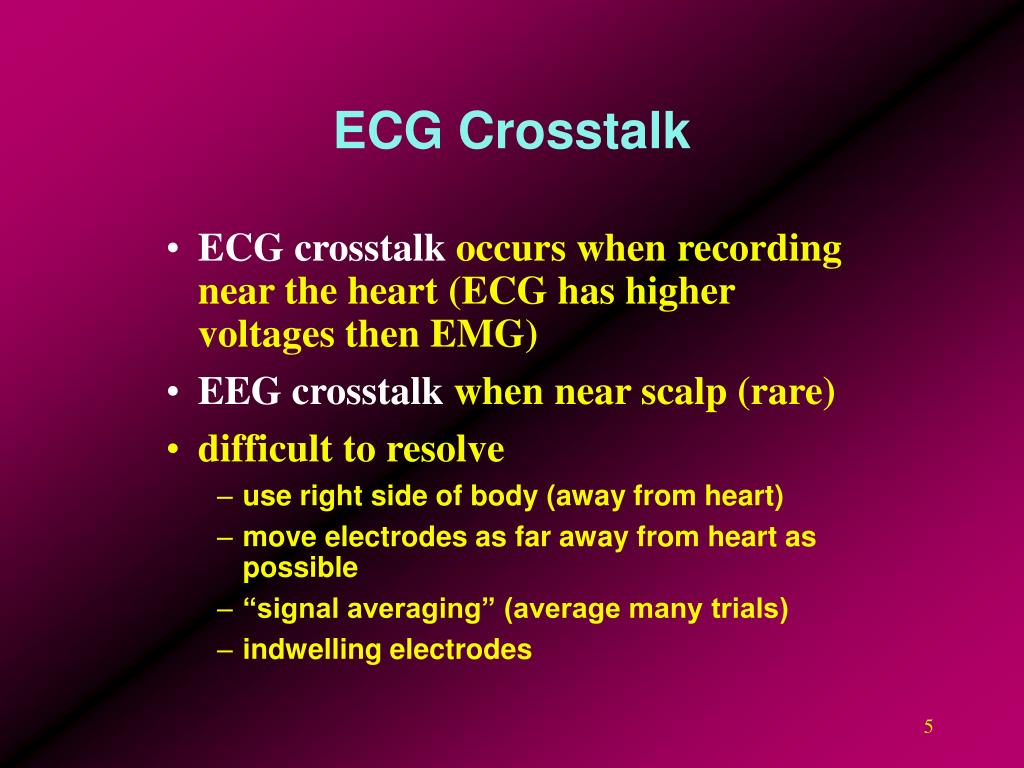 ECG Crosstalk

• ECG crosstalk occurs when recording near the heart (ECG has higher voltages then EMG)
• EEG crosstalk when near scalp (rare)
• difficult to resolve
– use right side of body (away from heart)
– move electrodes as far away from heart as possible
– “signal averaging” (average many trials)
– indwelling electrodes

5